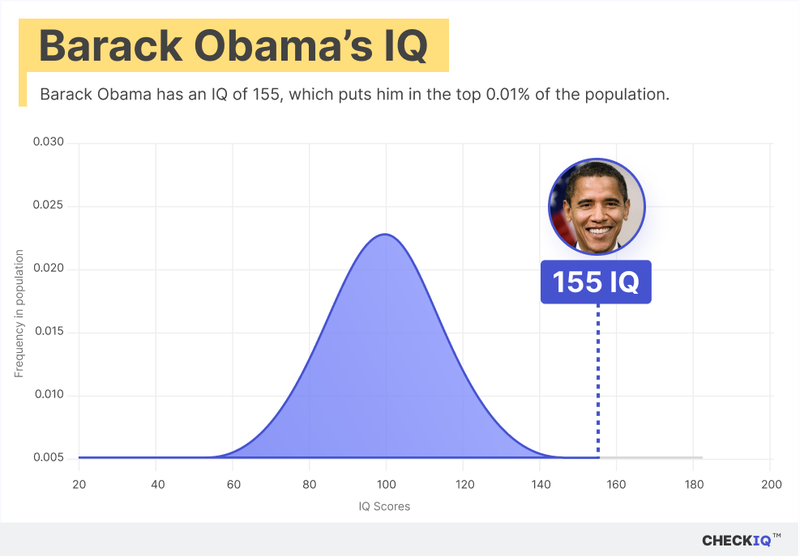 Barack Obama's IQ

Barack Obama has an IQ of 155, which puts him in the top 0.01% of the population.

0.030
0.025
0.020
0.015
0.010
0.005

Frequency in population

155 IQ

20 40 60 80 100 120 140 160 180 200

IQ Scores

CHECKIQ™